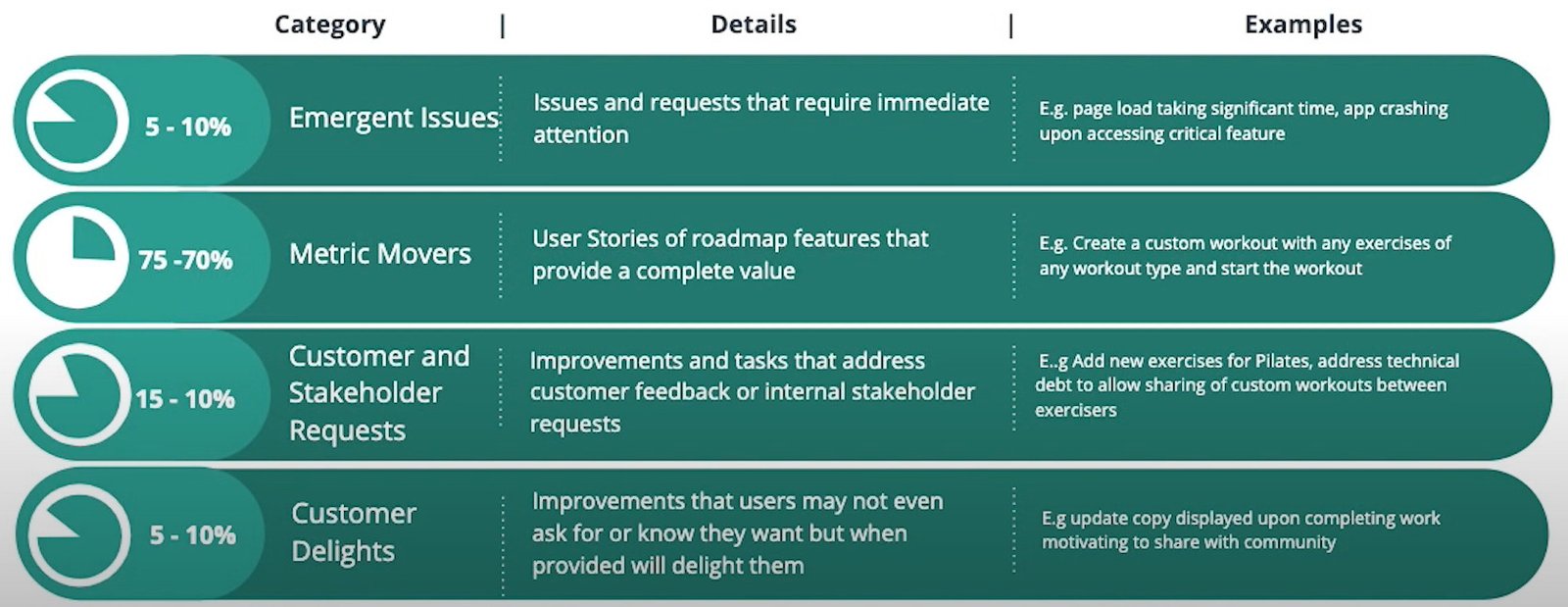 | | Category | Details | Examples |
|---|---|---|---|
| 5 - 10% | Emergent Issues | Issues and requests that require immediate attention | E.g. page load taking significant time, app crashing upon accessing critical feature |
| 75 -70% | Metric Movers | User Stories of roadmap features that provide a complete value | E.g. Create a custom workout with any exercises of any workout type and start the workout |
| 15 - 10% | Customer and Stakeholder Requests | Improvements and tasks that address customer feedback or internal stakeholder requests | E..g Add new exercises for Pilates, address technical debt to allow sharing of custom workouts between exercisers |
| 5 - 10% | Customer Delights | Improvements that users may not even ask for or know they want but when provided will delight them | E.g update copy displayed upon completing work motivating to share with community |